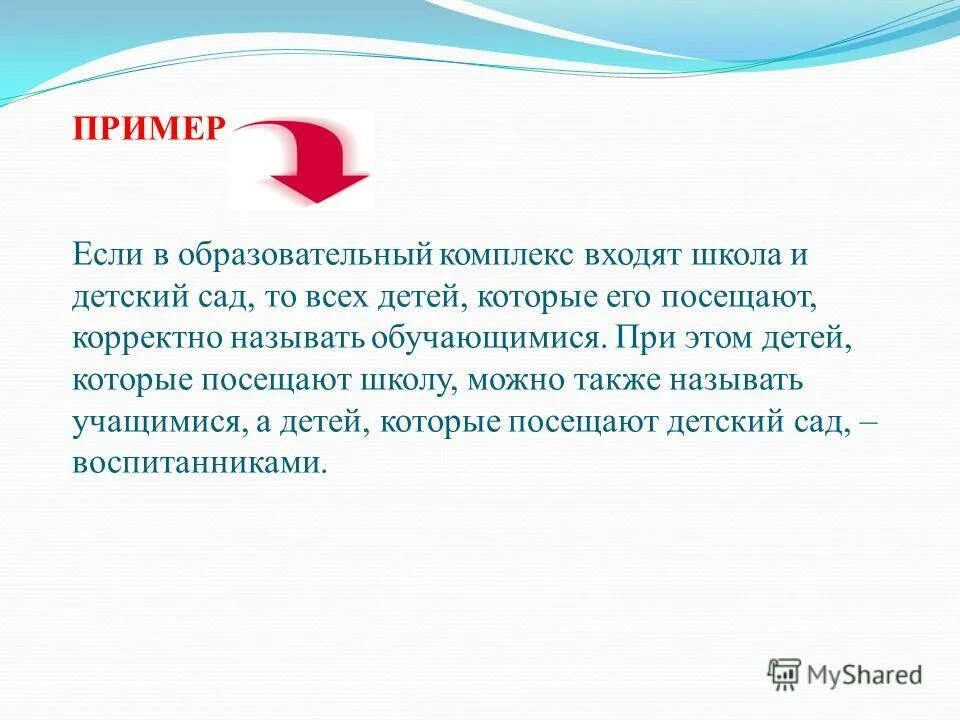 ПРИМЕР

Если в образовательный комплекс входят школа и детский сад, то всех детей, которые его посещают, корректно называть обучающимися. При этом детей, которые посещают школу, можно также называть учащимися, а детей, которые посещают детский сад, – воспитанниками.

MyShared